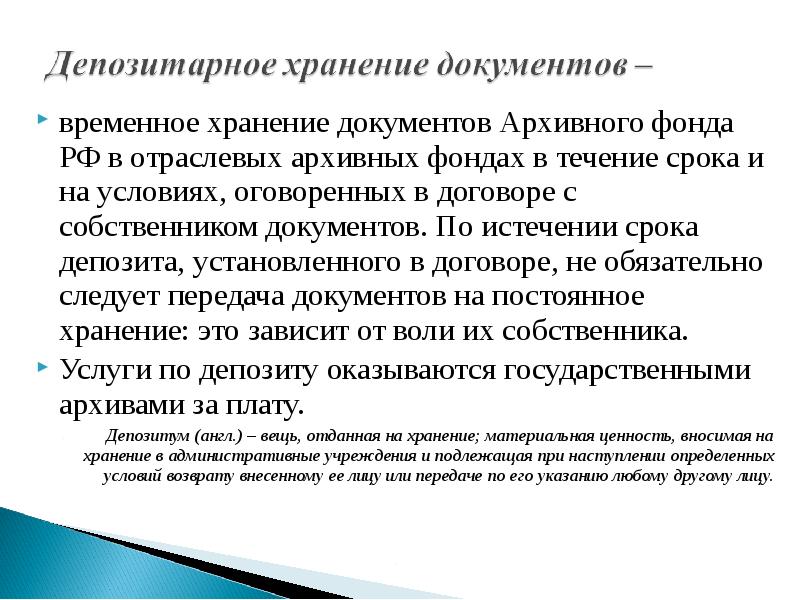 Депозитарное хранение документов –

временное хранение документов Архивного фонда РФ в отраслевых архивных фондах в течение срока и на условиях, оговоренных в договоре с собственником документов. По истечении срока депозита, установленного в договоре, не обязательно следует передача документов на постоянное хранение: это зависит от воли их собственника.

Услуги по депозиту оказываются государственными архивами за плату.

Депозитум (англ.) – вещь, отданная на хранение; материальная ценность, вносимая на хранение в административные учреждения и подлежащая при наступлении определенных условий возврату внесенному ее лицу или передаче по его указанию любому другому лицу.